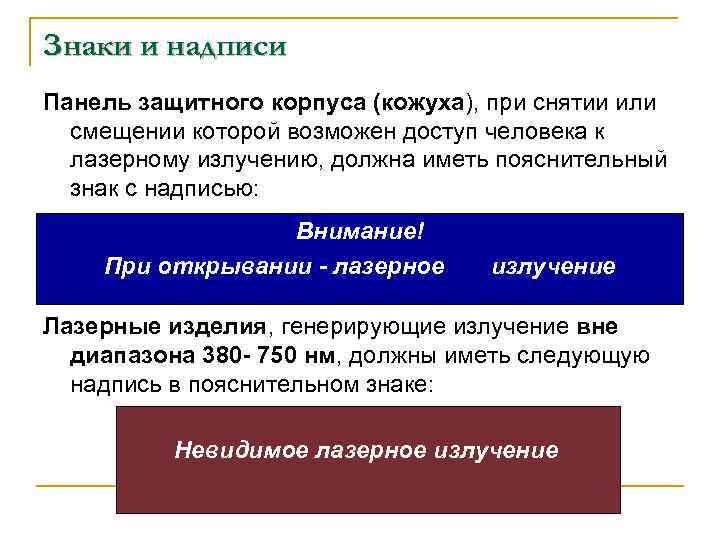 Знаки и надписи

Панель защитного корпуса (кожуха), при снятии или смещении которой возможен доступ человека к лазерному излучению, должна иметь пояснительный знак с надписью:

Внимание!

При открывании - лазерное излучение

Лазерные изделия, генерирующие излучение вне диапазона 380- 750 нм, должны иметь следующую надпись в пояснительном знаке:

Невидимое лазерное излучение